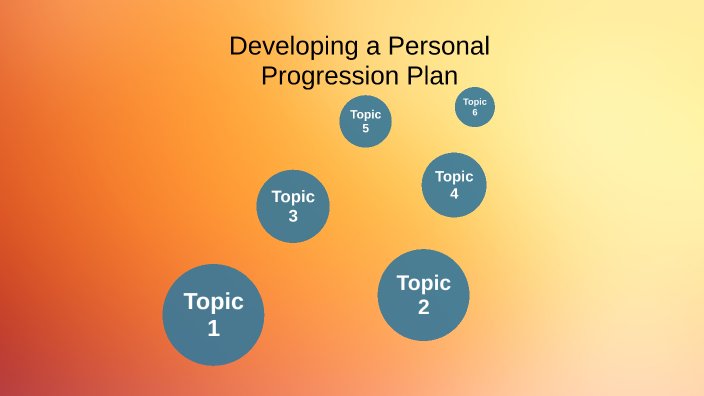 Developing a Personal Progression Plan

Topic 5

Topic 6

Topic 3

Topic 4

Topic 1

Topic 2